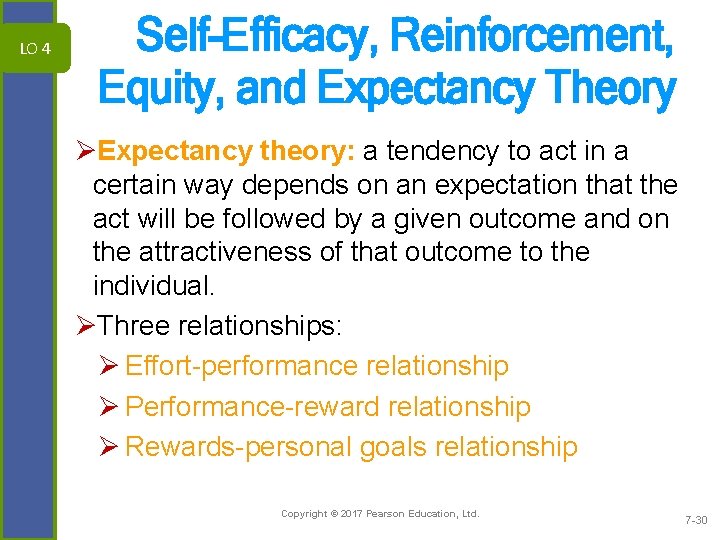 LO 4

Self-Efficacy, Reinforcement, Equity, and Expectancy Theory

➢Expectancy theory: a tendency to act in a certain way depends on an expectation that the act will be followed by a given outcome and on the attractiveness of that outcome to the individual.

➢Three relationships:

➢ Effort-performance relationship

➢ Performance-reward relationship

➢ Rewards-personal goals relationship

Copyright © 2017 Pearson Education, Ltd.

7-30